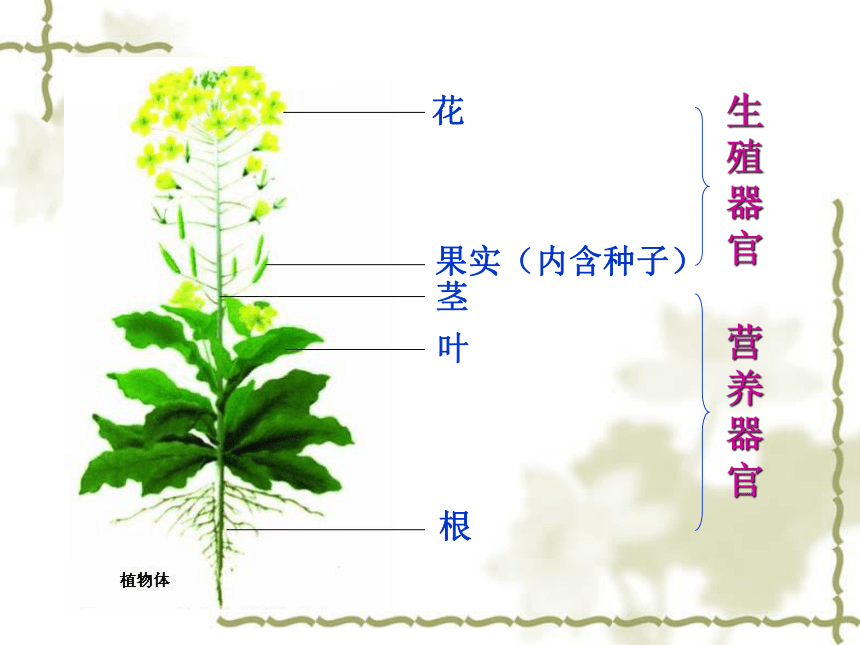 花

果实（内含种子）

茎

叶

根

生殖器官

营养器官

植物体